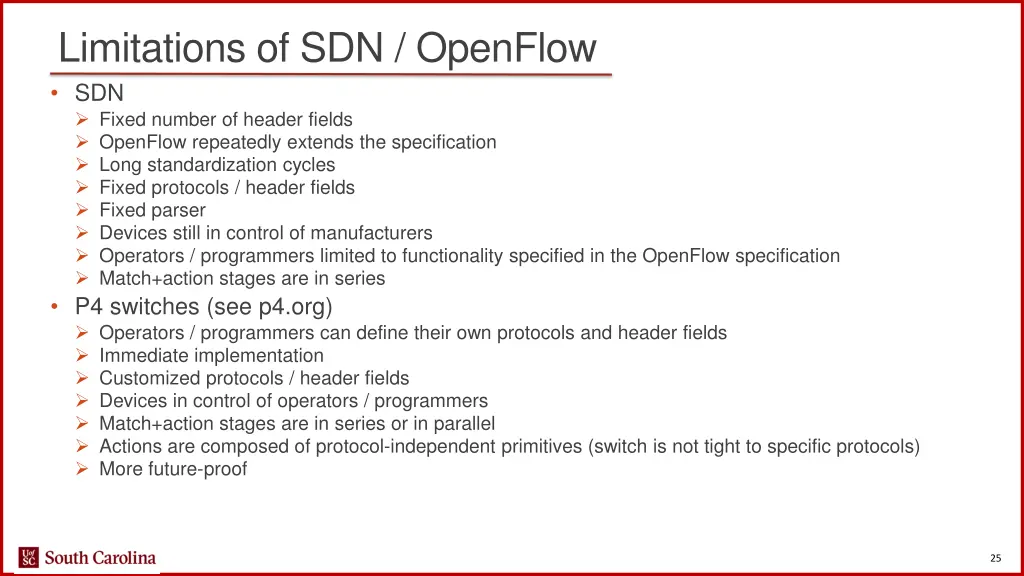 Limitations of SDN / OpenFlow

• SDN
  ➢ Fixed number of header fields
  ➢ OpenFlow repeatedly extends the specification
  ➢ Long standardization cycles
  ➢ Fixed protocols / header fields
  ➢ Fixed parser
  ➢ Devices still in control of manufacturers
  ➢ Operators / programmers limited to functionality specified in the OpenFlow specification
  ➢ Match+action stages are in series
• P4 switches (see p4.org)
  ➢ Operators / programmers can define their own protocols and header fields
  ➢ Immediate implementation
  ➢ Customized protocols / header fields
  ➢ Devices in control of operators / programmers
  ➢ Match+action stages are in series or in parallel
  ➢ Actions are composed of protocol-independent primitives (switch is not tight to specific protocols)
  ➢ More future-proof

UofSC South Carolina

25